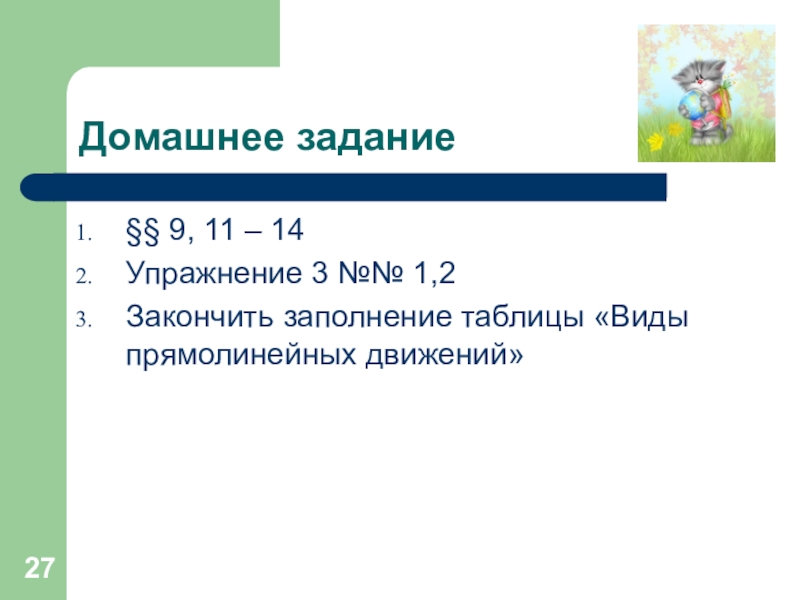 Домашнее задание

1. §§ 9, 11 – 14
2. Упражнение 3 №№ 1,2
3. Закончить заполнение таблицы «Виды прямолинейных движений»

27